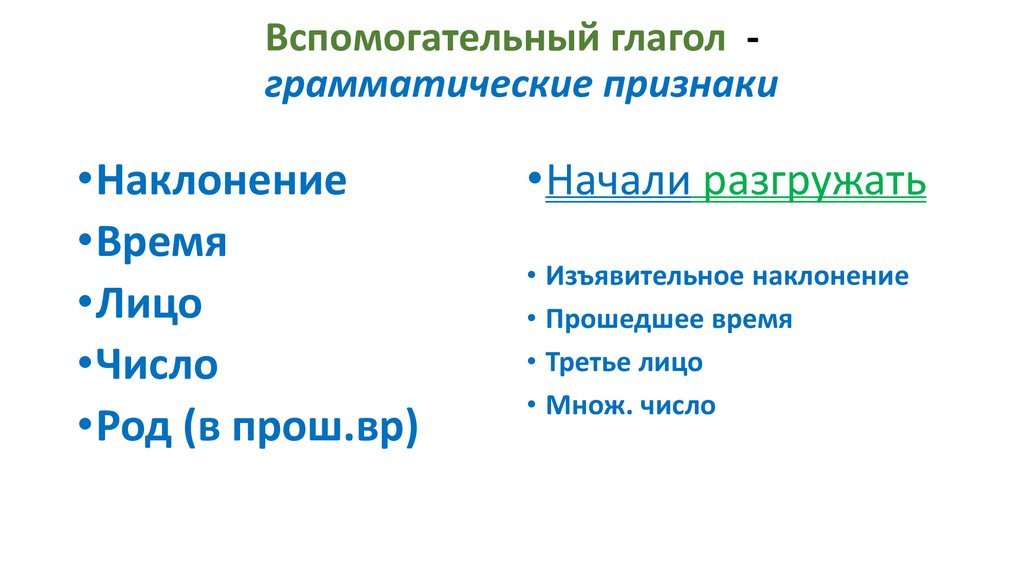 Вспомогательный глагол - грамматические признаки

•Наклонение
•Время
•Лицо
•Число
•Род (в прош.вр)

•Начали разгружать

• Изъявительное наклонение
• Прошедшее время
• Третье лицо
• Множ. число